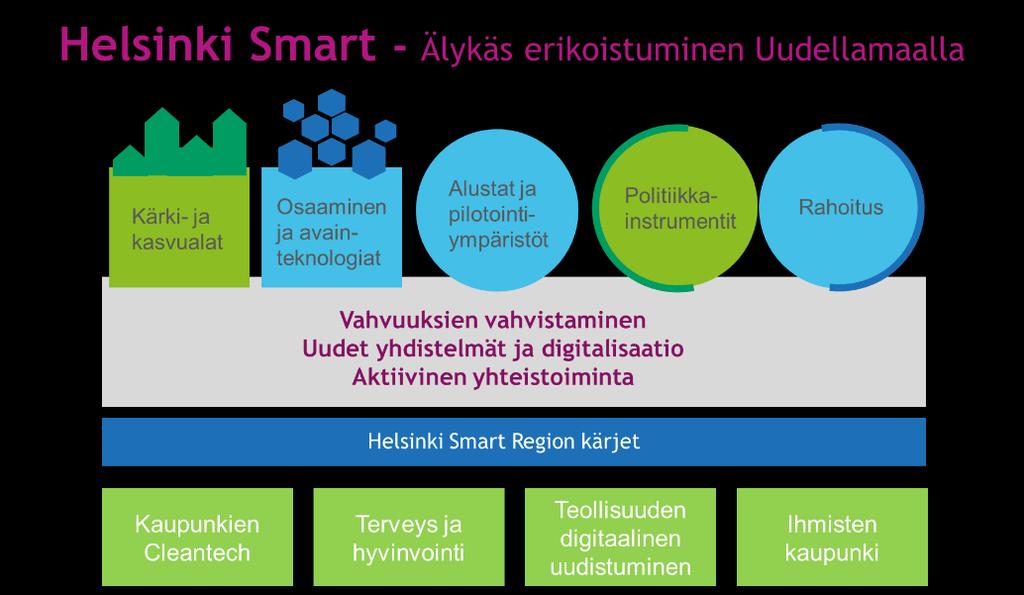 Helsinki Smart - Älykäs erikoistuminen Uudellamaalla

Kärki- ja kasvualat

Osaaminen ja avainteknologiat

Alustat ja pilotointiympäristöt

Politiikkainstrumentit

Rahoitus

Vahvuuksien vahvistaminen
Uudet yhdistelmät ja digitalisaatio
Aktiivinen yhteistoiminta

Helsinki Smart Region kärjet

Kaupunkien Cleantech

Terveys ja hyvinvointi

Teollisuuden digitaalinen uudistuminen

Ihmisten kaupunki